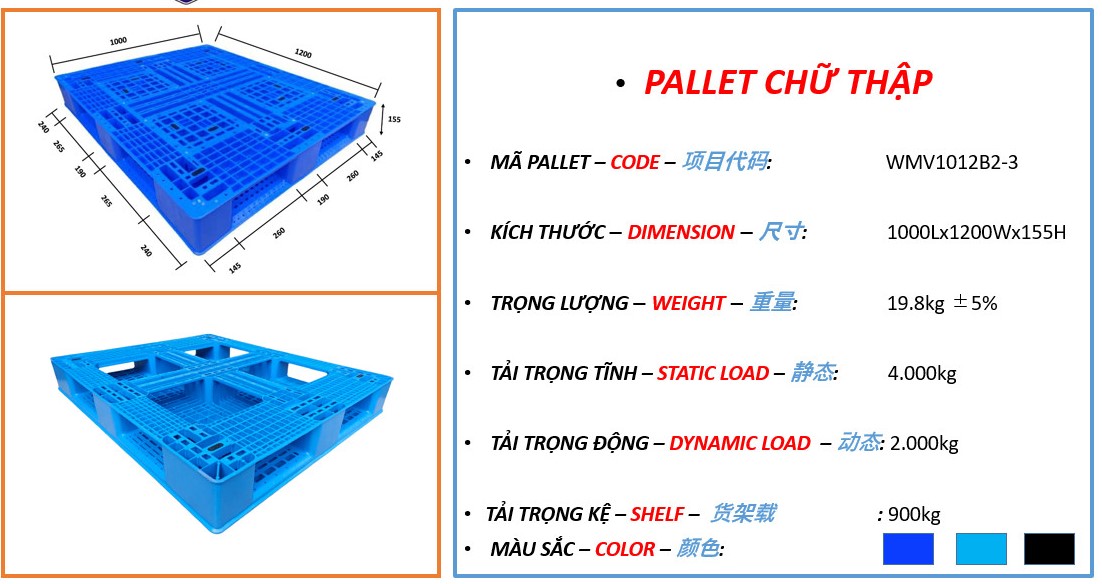 1000
1200
155
240
265
190
265
240
145
260
190
260
145

• PALLET CHỮ THẬP

• MÃ PALLET – CODE – 项目代码: WMV1012B2-3

• KÍCH THƯỚC – DIMENSION – 尺寸: 1000Lx1200Wx155H

• TRỌNG LƯỢNG – WEIGHT – 重量: 19.8kg ±5%

• TẢI TRỌNG TĨNH – STATIC LOAD – 静态: 4.000kg

• TẢI TRỌNG ĐỘNG – DYNAMIC LOAD – 动态: 2.000kg

• TẢI TRỌNG KỆ – SHELF – 货架载 : 900kg

• MÀU SẮC – COLOR – 颜色: